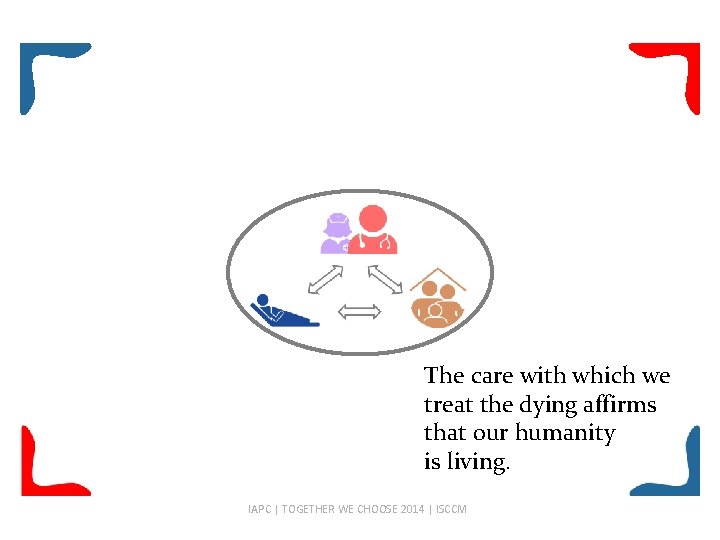 The care with which we treat the dying affirms that our humanity is living.

IAPC | TOGETHER WE CHOOSE 2014 | ISCCM